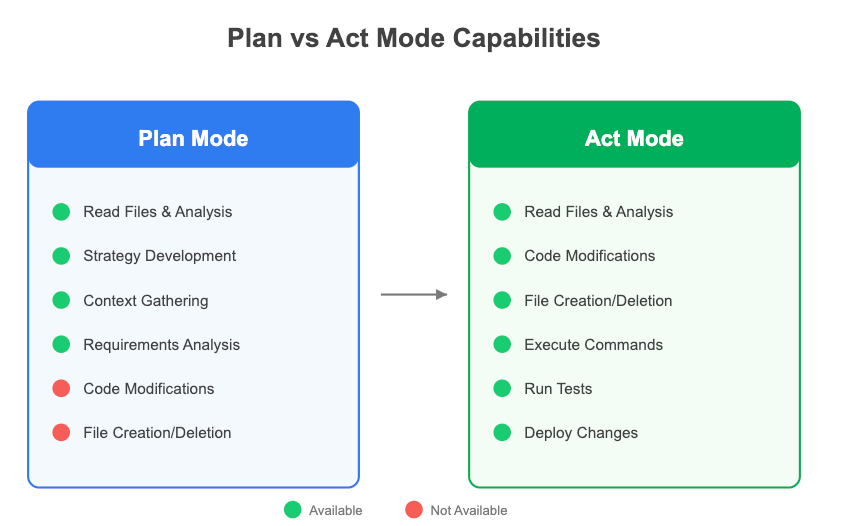 Plan vs Act Mode Capabilities

Plan Mode

Read Files & Analysis

Strategy Development

Context Gathering

Requirements Analysis

Code Modifications

File Creation/Deletion

Act Mode

Read Files & Analysis

Code Modifications

File Creation/Deletion

Execute Commands

Run Tests

Deploy Changes

Available

Not Available